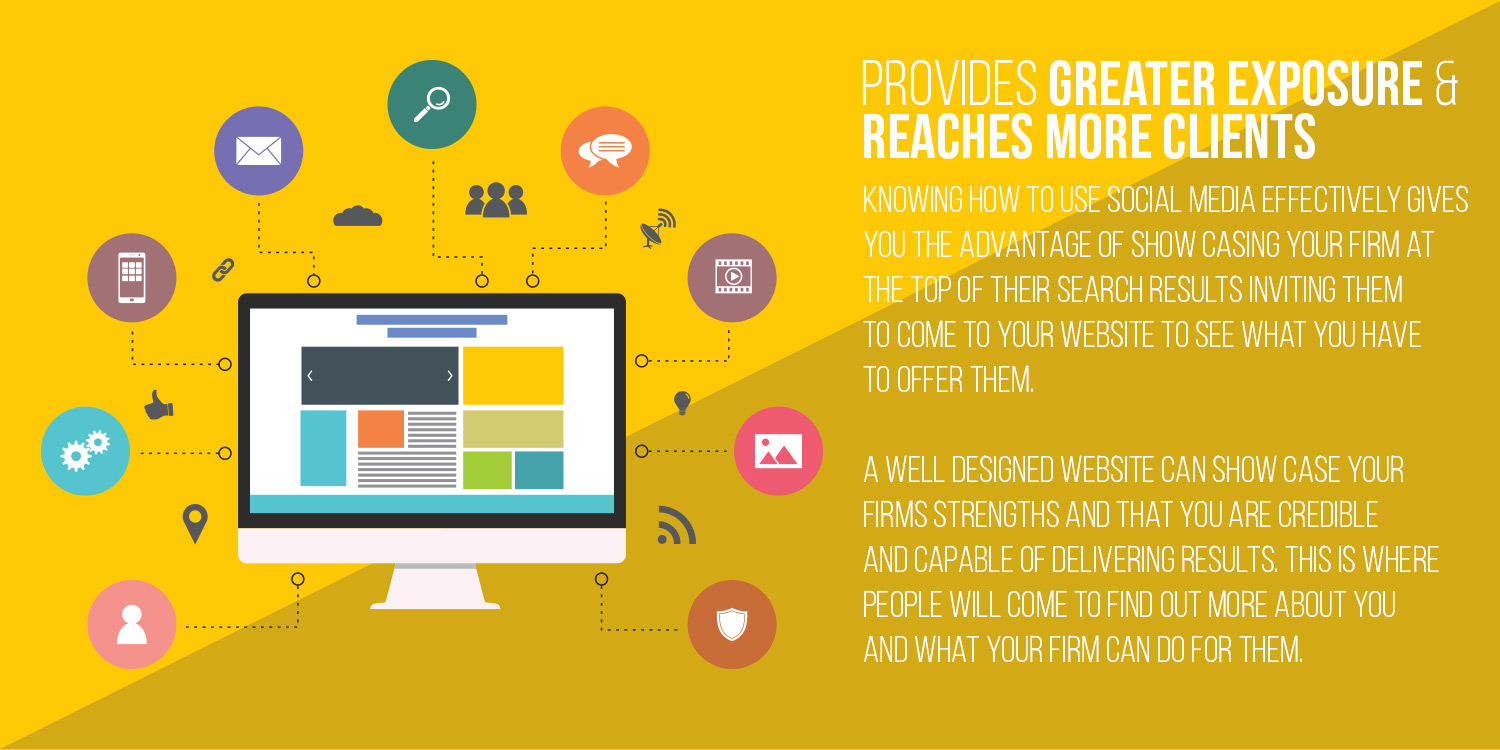 PROVIDES GREATER EXPOSURE & REACHES MORE CLIENTS

KNOWING HOW TO USE SOCIAL MEDIA EFFECTIVELY GIVES YOU THE ADVANTAGE OF SHOW CASING YOUR FIRM AT THE TOP OF THEIR SEARCH RESULTS INVITING THEM TO COME TO YOUR WEBSITE TO SEE WHAT YOU HAVE TO OFFER THEM.

A WELL DESIGNED WEBSITE CAN SHOW CASE YOUR FIRMS STRENGTHS AND THAT YOU ARE CREDIBLE AND CAPABLE OF DELIVERING RESULTS. THIS IS WHERE PEOPLE WILL COME TO FIND OUT MORE ABOUT YOU AND WHAT YOUR FIRM CAN DO FOR THEM.